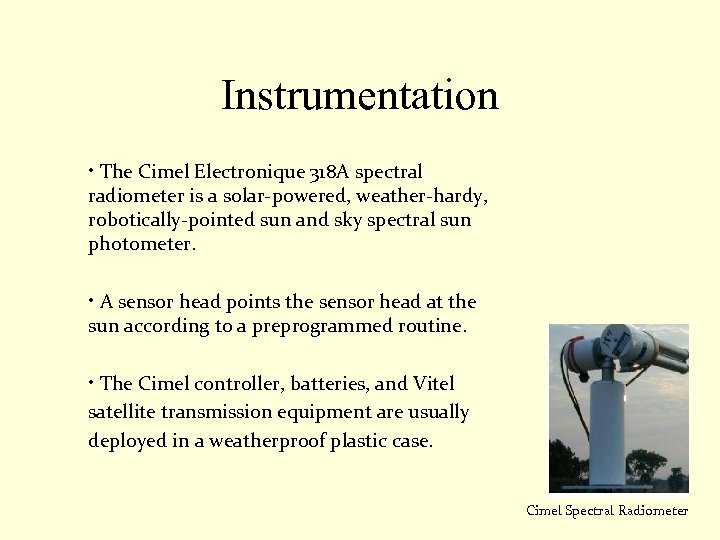 Instrumentation

• The Cimel Electronique 318A spectral radiometer is a solar-powered, weather-hardy, robotically-pointed sun and sky spectral sun photometer.

• A sensor head points the sensor head at the sun according to a preprogrammed routine.

• The Cimel controller, batteries, and Vitel satellite transmission equipment are usually deployed in a weatherproof plastic case.

Cimel Spectral Radiometer